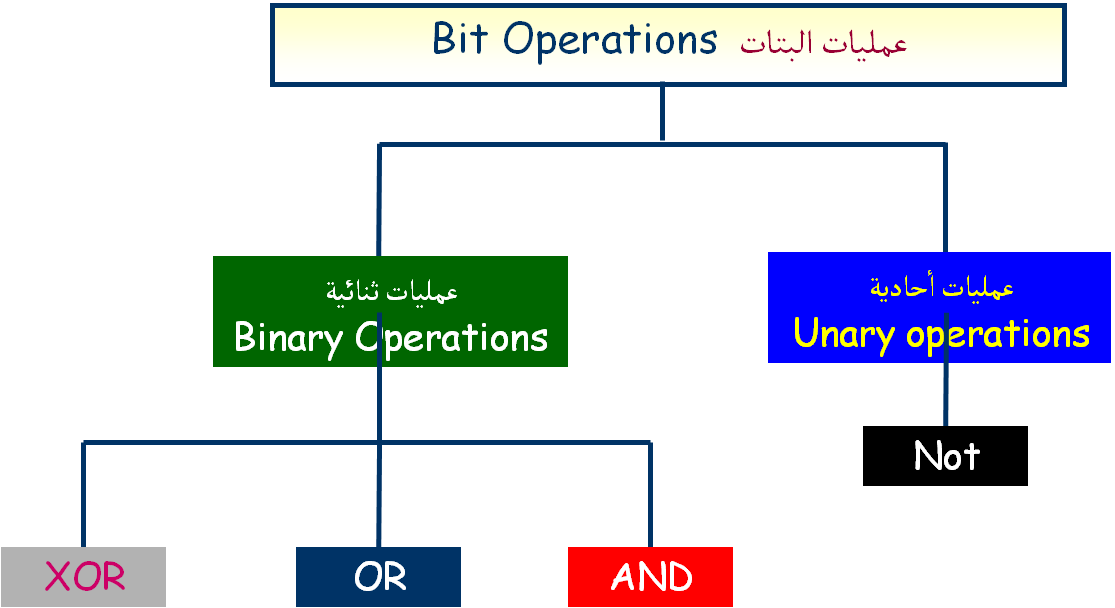 Bit Operations عمليات البتات

عمليات ثنائية
Binary Operations

عمليات أحادية
Unary operations

Not

XOR

OR

AND